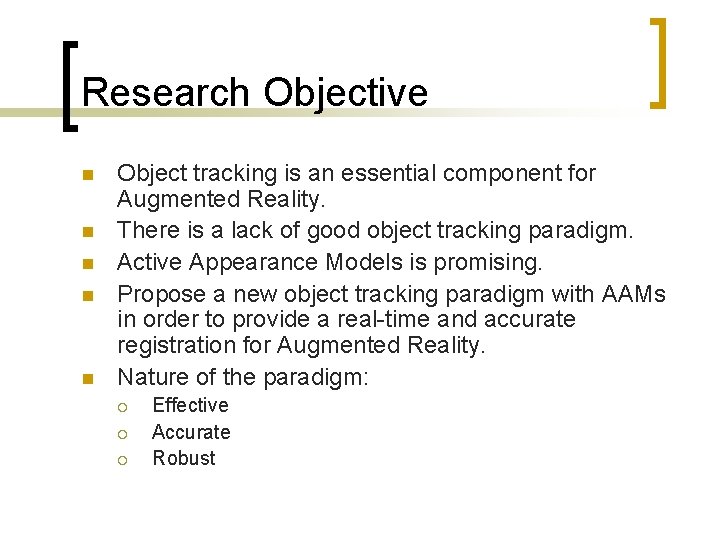 Research Objective

- Object tracking is an essential component for Augmented Reality.
- There is a lack of good object tracking paradigm.
- Active Appearance Models is promising.
- Propose a new object tracking paradigm with AAMs in order to provide a real-time and accurate registration for Augmented Reality.
- Nature of the paradigm:
  - Effective
  - Accurate
  - Robust